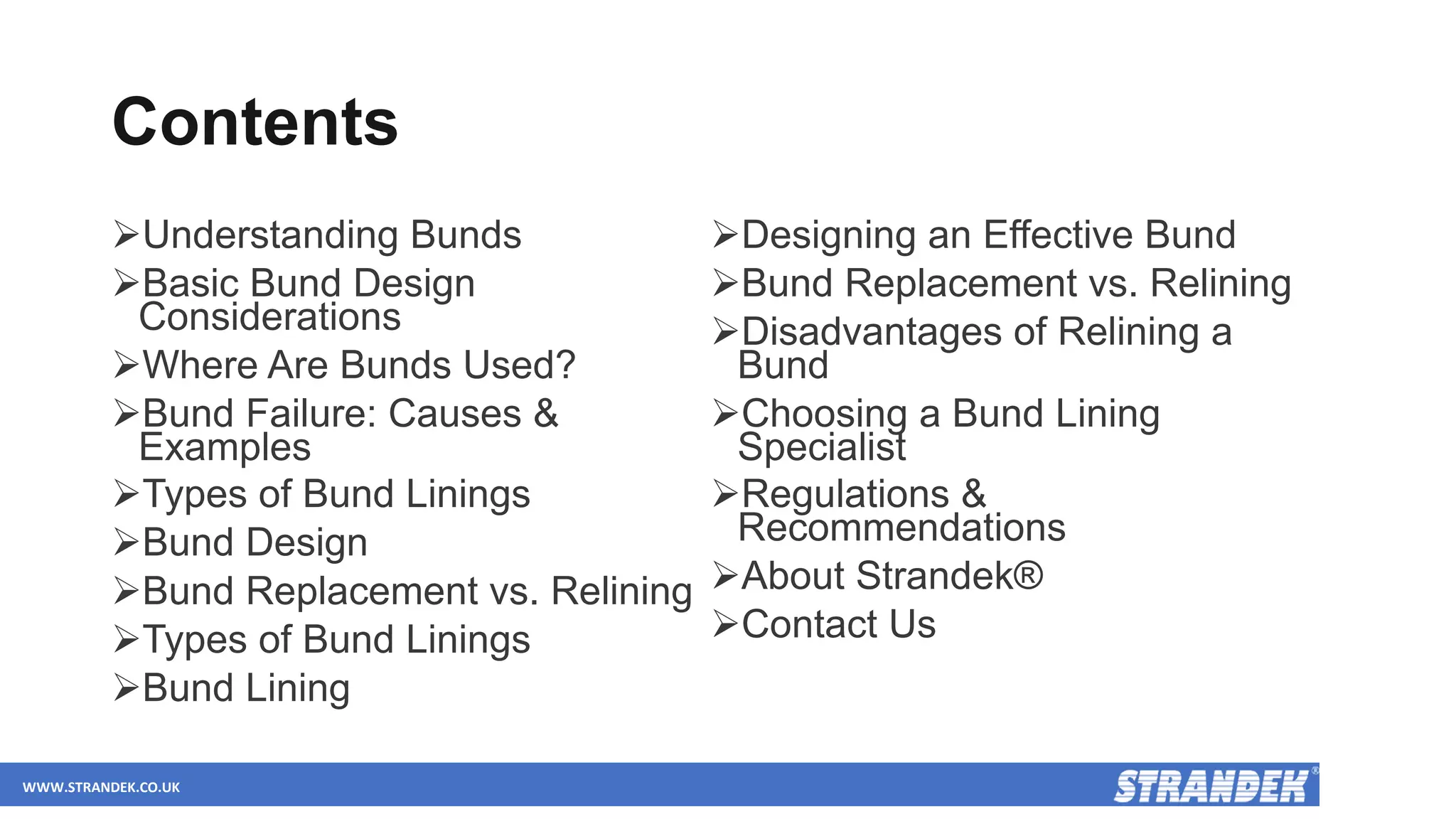 Contents

➢Understanding Bunds
➢Basic Bund Design Considerations
➢Where Are Bunds Used?
➢Bund Failure: Causes & Examples
➢Types of Bund Linings
➢Bund Design
➢Bund Replacement vs. Relining
➢Types of Bund Linings
➢Bund Lining

➢Designing an Effective Bund
➢Bund Replacement vs. Relining
➢Disadvantages of Relining a Bund
➢Choosing a Bund Lining Specialist
➢Regulations & Recommendations
➢About Strandek®
➢Contact Us

WWW.STRANDEK.CO.UK
STRANDEK®